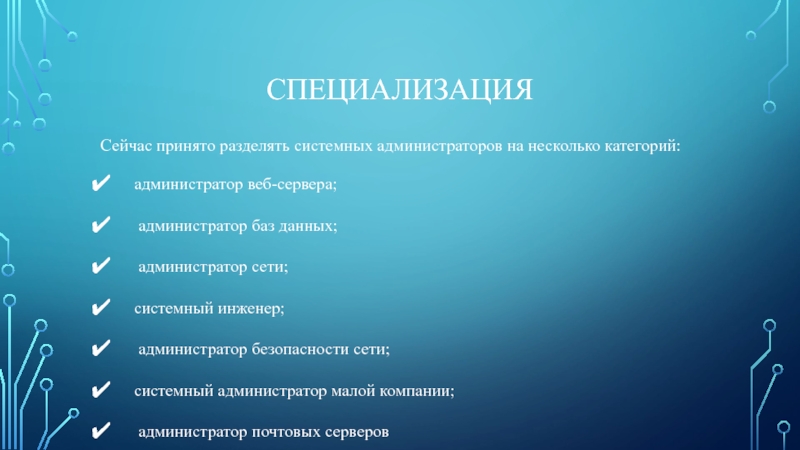 СПЕЦИАЛИЗАЦИЯ

Сейчас принято разделять системных администраторов на несколько категорий:

✔ администратор веб-сервера;

✔ администратор баз данных;

✔ администратор сети;

✔ системный инженер;

✔ администратор безопасности сети;

✔ системный администратор малой компании;

✔ администратор почтовых серверов